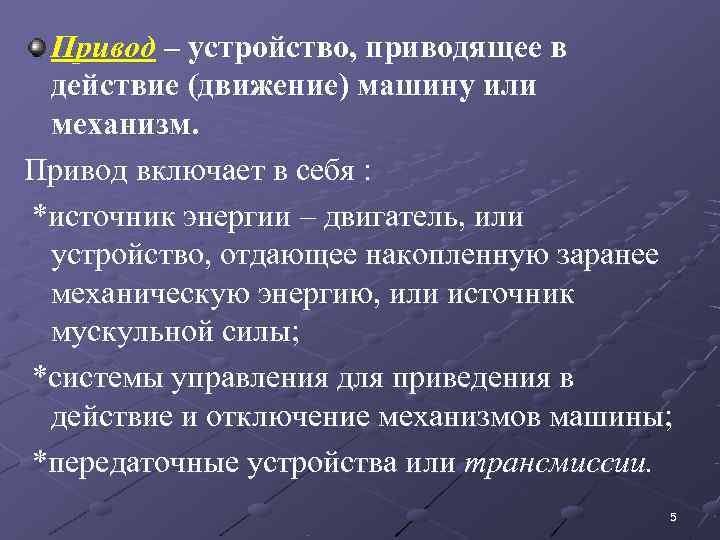 Привод – устройство, приводящее в действие (движение) машину или механизм.

Привод включает в себя :

*источник энергии – двигатель, или устройство, отдающее накопленную заранее механическую энергию, или источник мускульной силы;

*системы управления для приведения в действие и отключение механизмов машины;

*передаточные устройства или трансмиссии.

5